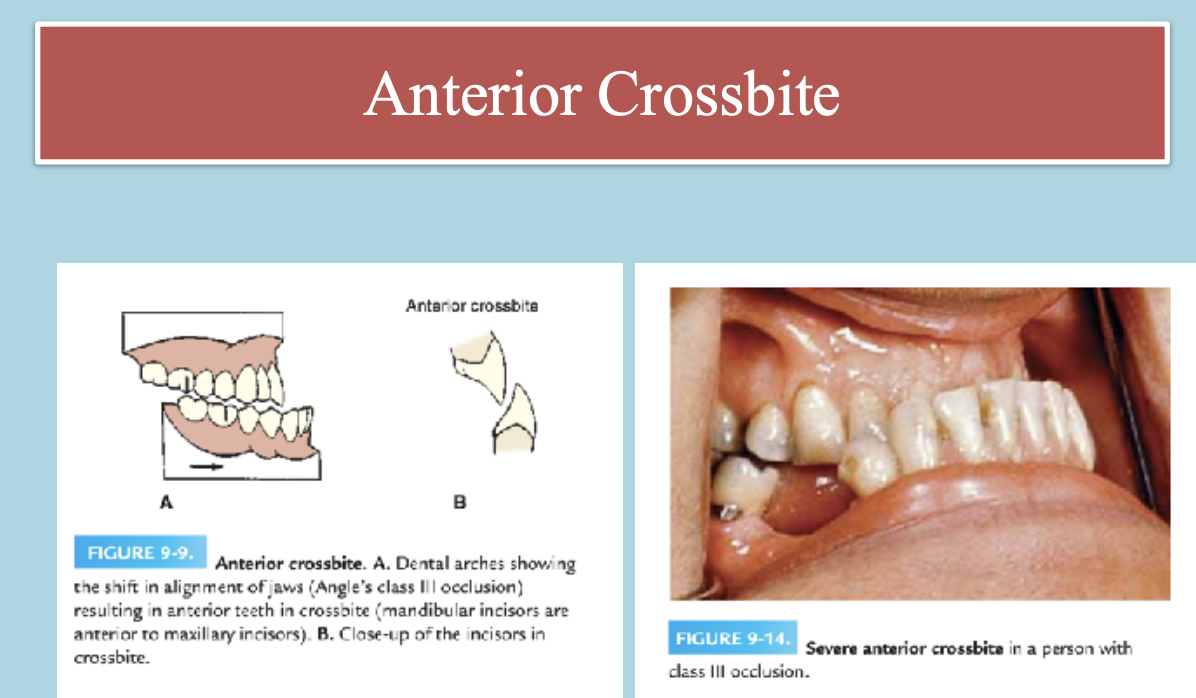 Anterior Crossbite

Anterior crossbite

A

B

FIGURE 9-9. Anterior crossbite. A. Dental arches showing the shift in alignment of jaws (Angle's class III occlusion) resulting in anterior teeth in crossbite (mandibular incisors are anterior to maxillary incisors). B. Close-up of the incisors in crossbite.

FIGURE 9-14. Severe anterior crossbite in a person with class III occlusion.